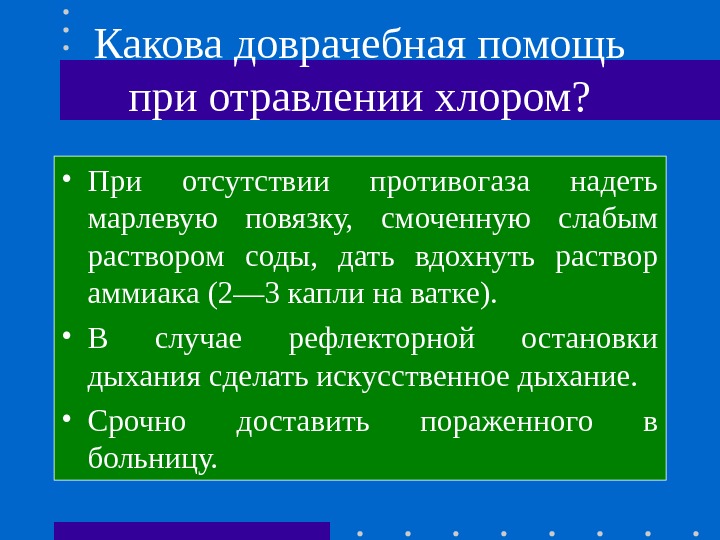 Какова доврачебная помощь при отравлении хлором?

• При отсутствии противогаза надеть марлевую повязку, смоченную слабым раствором соды, дать вдохнуть раствор аммиака (2—3 капли на ватке).

• В случае рефлекторной остановки дыхания сделать искусственное дыхание.

• Срочно доставить пораженного в больницу.